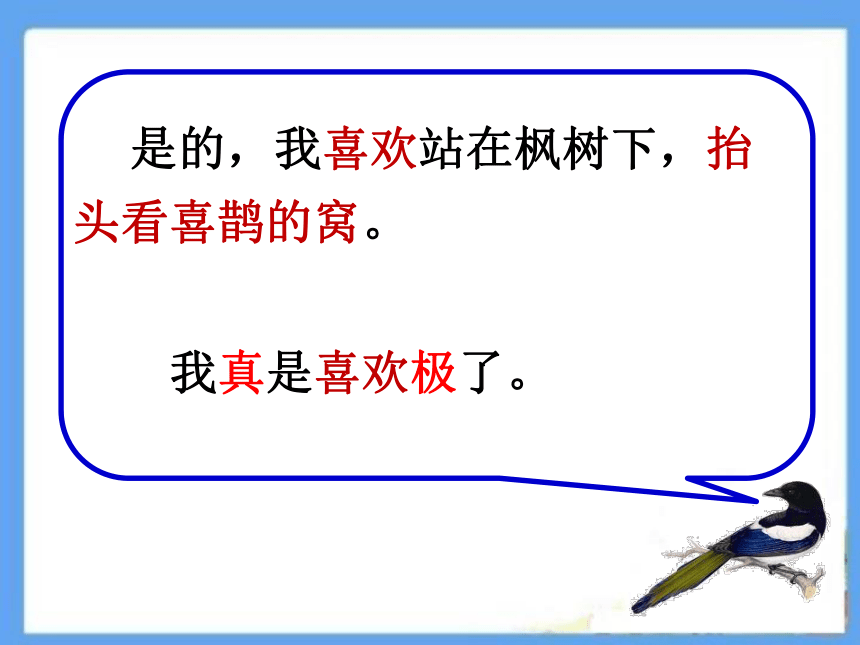 是的，我喜欢站在枫树下，抬头看喜鹊的窝。

我真是喜欢极了。